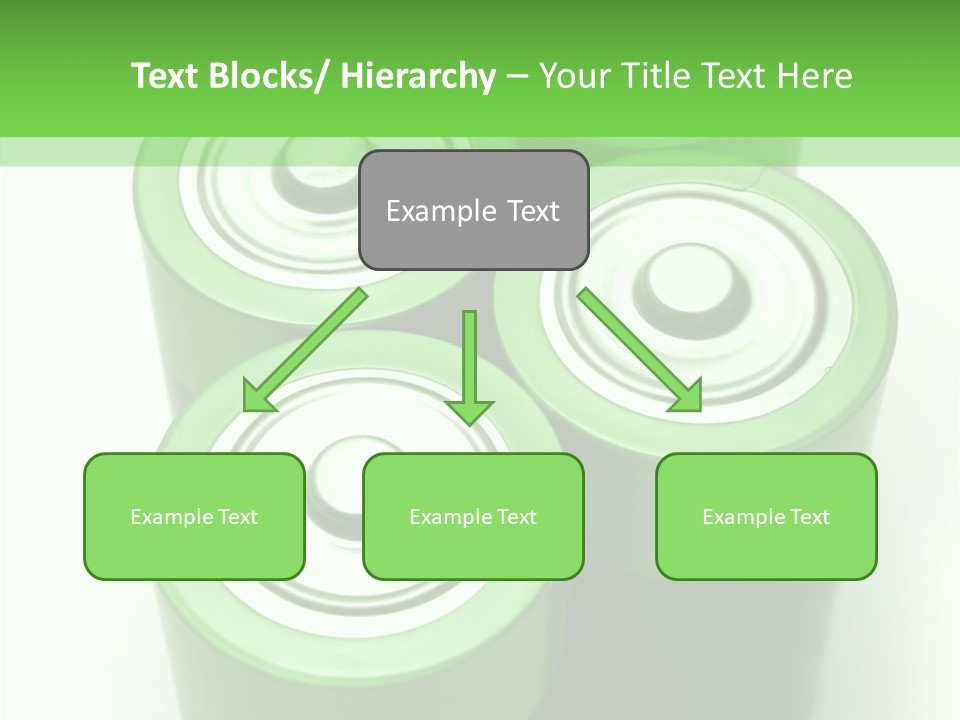 Text Blocks/ Hierarchy – Your Title Text Here

Example Text

Example Text

Example Text

Example Text